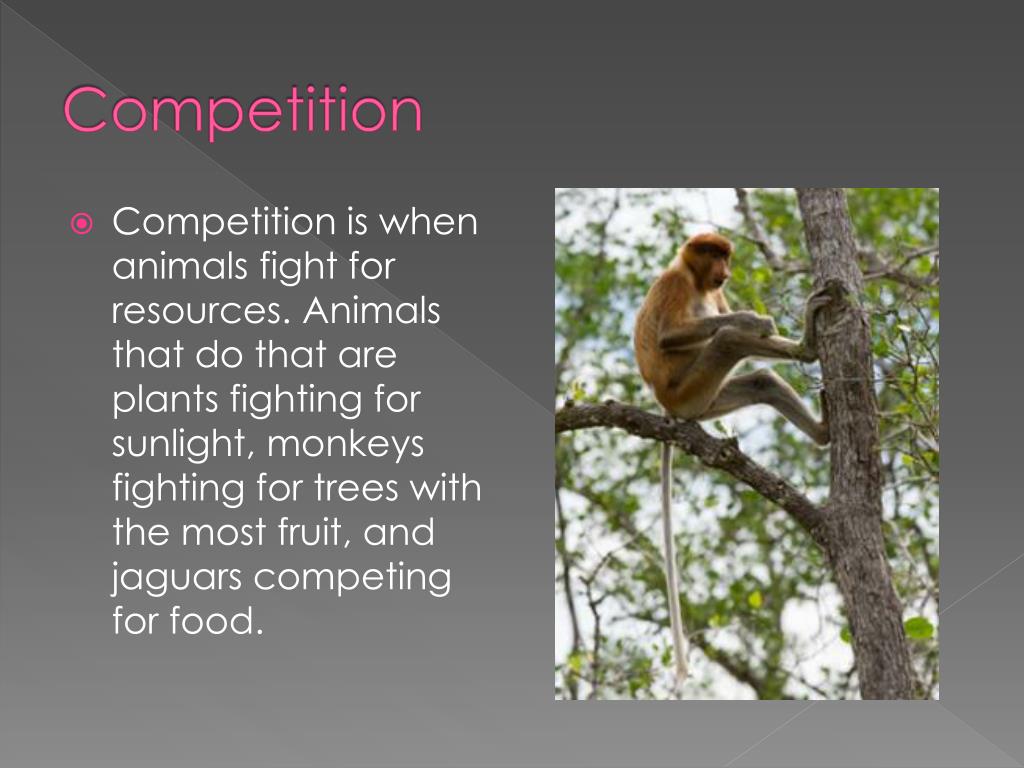 Competition

Competition is when animals fight for resources. Animals that do that are plants fighting for sunlight, monkeys fighting for trees with the most fruit, and jaguars competing for food.